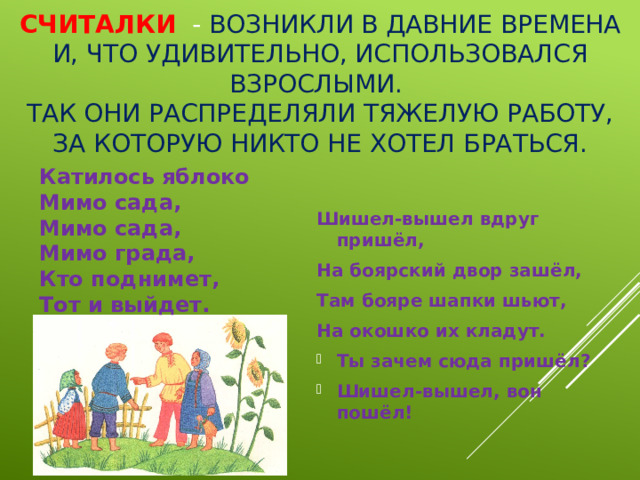 СЧИТАЛКИ - ВОЗНИКЛИ В ДАВНИЕ ВРЕМЕНА И, ЧТО УДИВИТЕЛЬНО, ИСПОЛЬЗОВАЛСЯ ВЗРОСЛЫМИ.
ТАК ОНИ РАСПРЕДЕЛЯЛИ ТЯЖЕЛУЮ РАБОТУ, ЗА КОТОРУЮ НИКТО НЕ ХОТЕЛ БРАТЬСЯ.

Катилось яблоко
Мимо сада,
Мимо сада,
Мимо града,
Кто поднимет,
Тот и выйдет.

Шишел-вышел вдруг пришёл,

На боярский двор зашёл,

Там бояре шапки шьют,

На окошко их кладут.

Ты зачем сюда пришёл?

Шишел-вышел, вон пошёл!